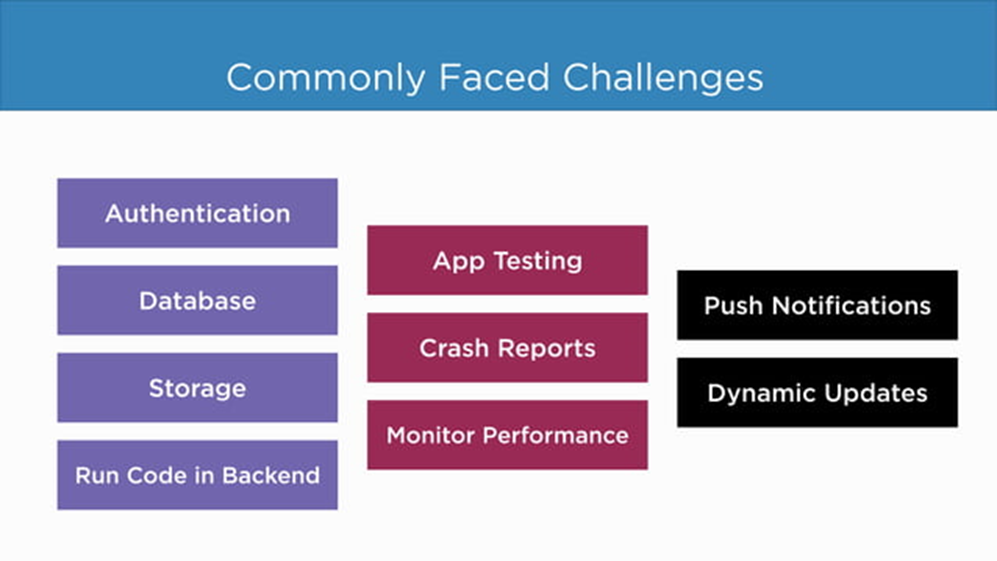 Commonly Faced Challenges

Authentication

Database

Storage

Run Code in Backend

App Testing

Crash Reports

Monitor Performance

Push Notifications

Dynamic Updates